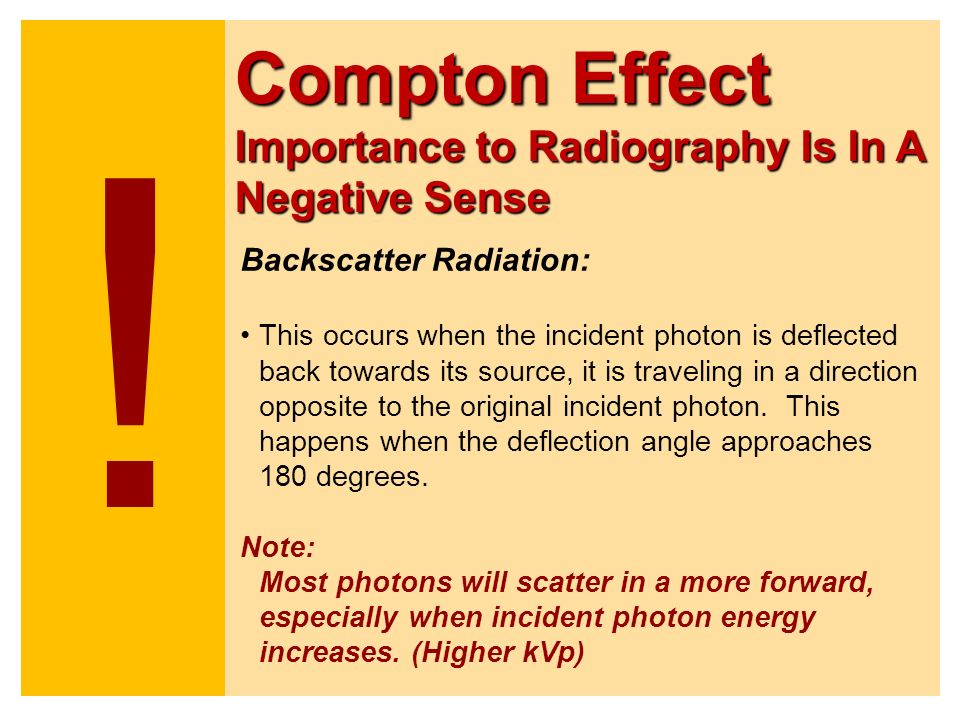 !

Compton Effect
Importance to Radiography Is In A Negative Sense

Backscatter Radiation:

• This occurs when the incident photon is deflected back towards its source, it is traveling in a direction opposite to the original incident photon. This happens when the deflection angle approaches 180 degrees.

Note:
Most photons will scatter in a more forward, especially when incident photon energy increases. (Higher kVp)